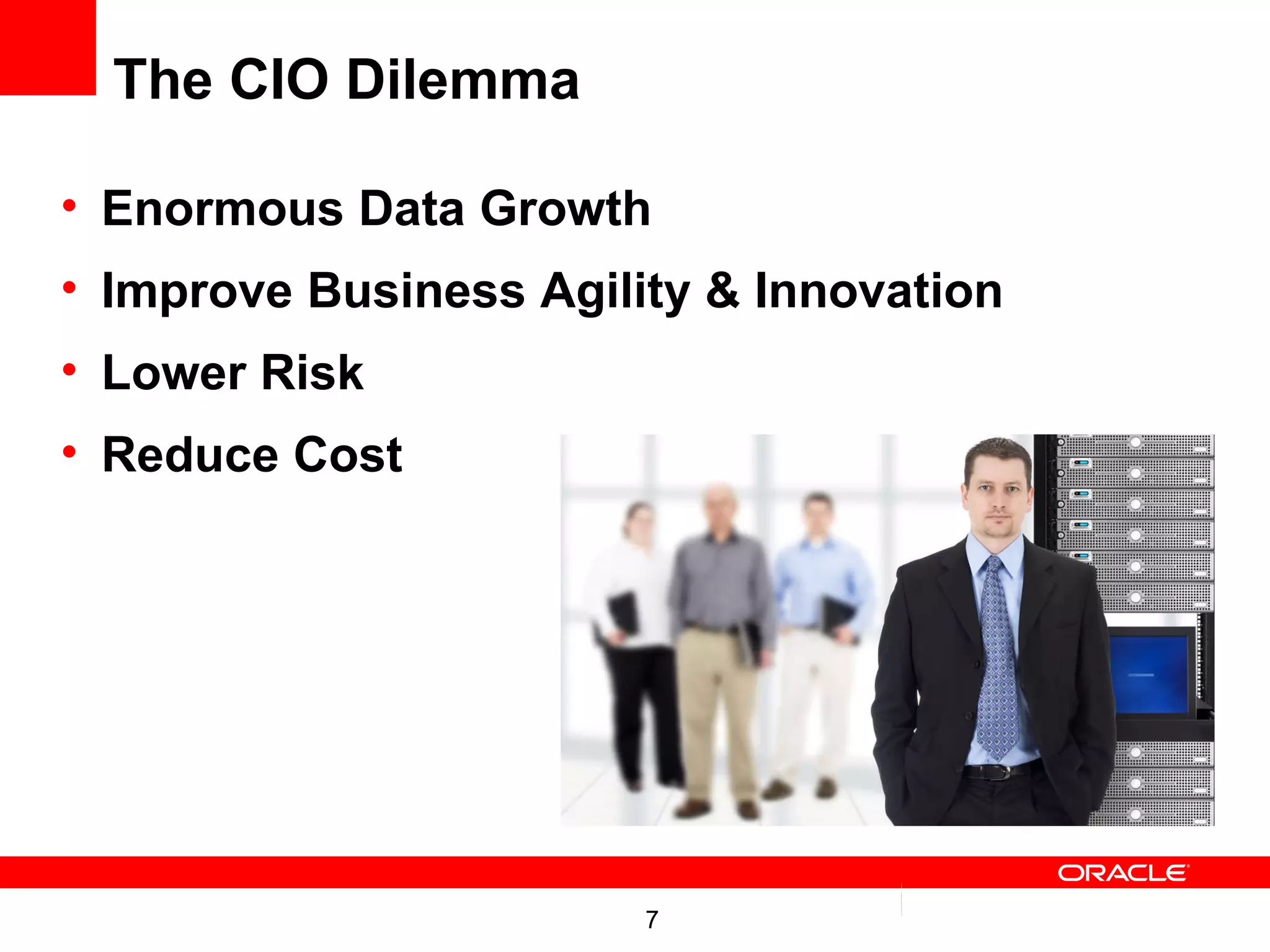 The CIO Dilemma

• Enormous Data Growth
• Improve Business Agility & Innovation
• Lower Risk
• Reduce Cost

ORACLE

7